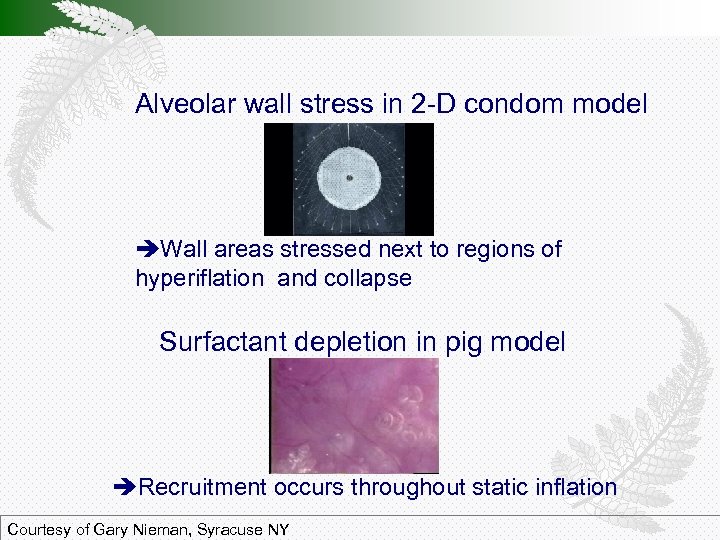 Alveolar wall stress in 2-D condom model

➔Wall areas stressed next to regions of hyperiflation  and collapse

Surfactant depletion in pig model

➔Recruitment occurs throughout static inflation

Courtesy of Gary Nieman, Syracuse NY